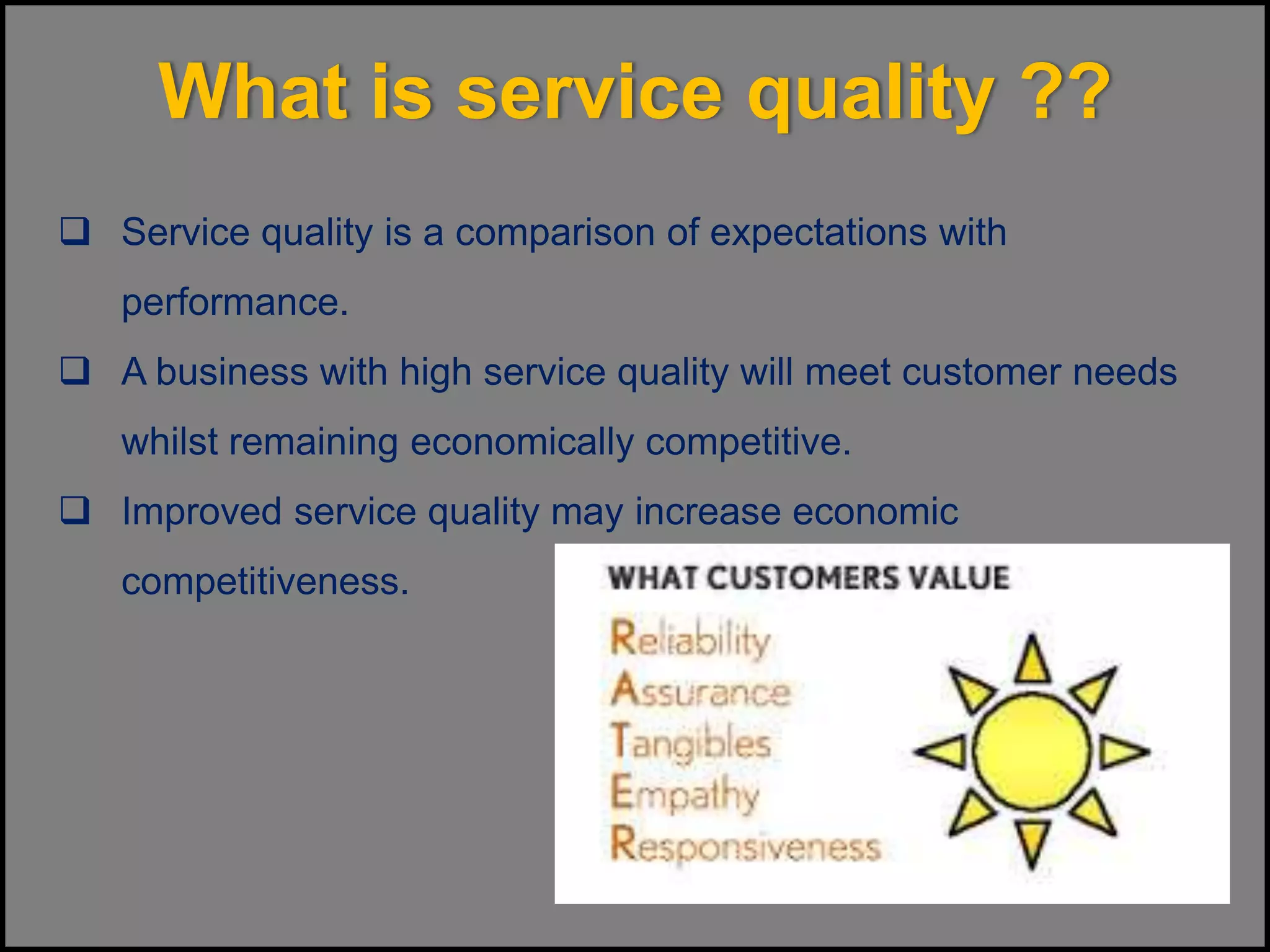 What is service quality ??

❑ Service quality is a comparison of expectations with performance.

❑ A business with high service quality will meet customer needs whilst remaining economically competitive.

❑ Improved service quality may increase economic competitiveness.

WHAT CUSTOMERS VALUE

Reliability
Assurance
Tangibles
Empathy
Responsiveness